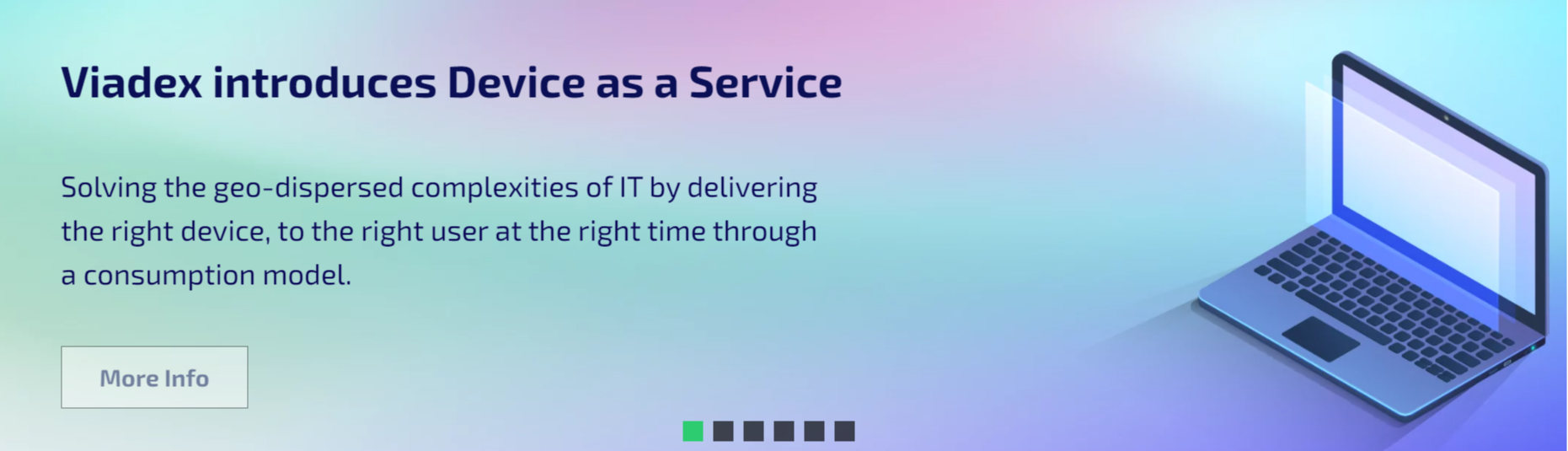 Viadex introduces Device as a Service

Solving the geo-dispersed complexities of IT by delivering the right device, to the right user at the right time through a consumption model.

More Info